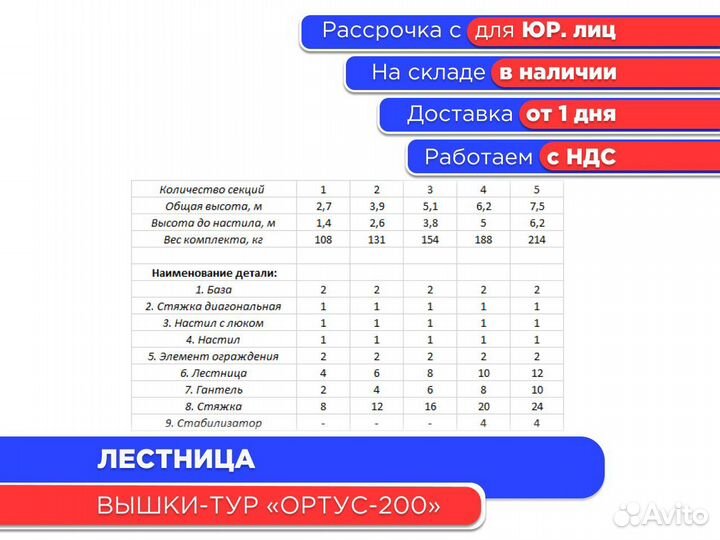 Рассрочка с для ЮР. лиц

На складе в наличии

Доставка от 1 дня

Работаем с НДС

| Количество секций | 1 | 2 | 3 | 4 | 5 |
|---|---|---|---|---|---|
| Общая высота, м | 2,7 | 3,9 | 5,1 | 6,2 | 7,5 |
| Высота до настила, м | 1,4 | 2,6 | 3,8 | 5 | 6,2 |
| Вес комплекта, кг | 108 | 131 | 154 | 188 | 214 |
| | | | | | |
| Наименование детали: | | | | | |
| 1. База | 2 | 2 | 2 | 2 | 2 |
| 2. Стяжка диагональная | 1 | 1 | 1 | 1 | 1 |
| 3. Настил с люком | 1 | 1 | 1 | 1 | 1 |
| 4. Настил | 1 | 1 | 1 | 1 | 1 |
| 5. Элемент ограждения | 2 | 2 | 2 | 2 | 2 |
| 6. Лестница | 4 | 6 | 8 | 10 | 12 |
| 7. Гантель | 2 | 4 | 6 | 8 | 10 |
| 8. Стяжка | 8 | 12 | 16 | 20 | 24 |
| 9. Стабилизатор | - | - | - | 4 | 4 |

ЛЕСТНИЦА

ВЫШКИ-ТУР «ОРТУС-200»

Avito